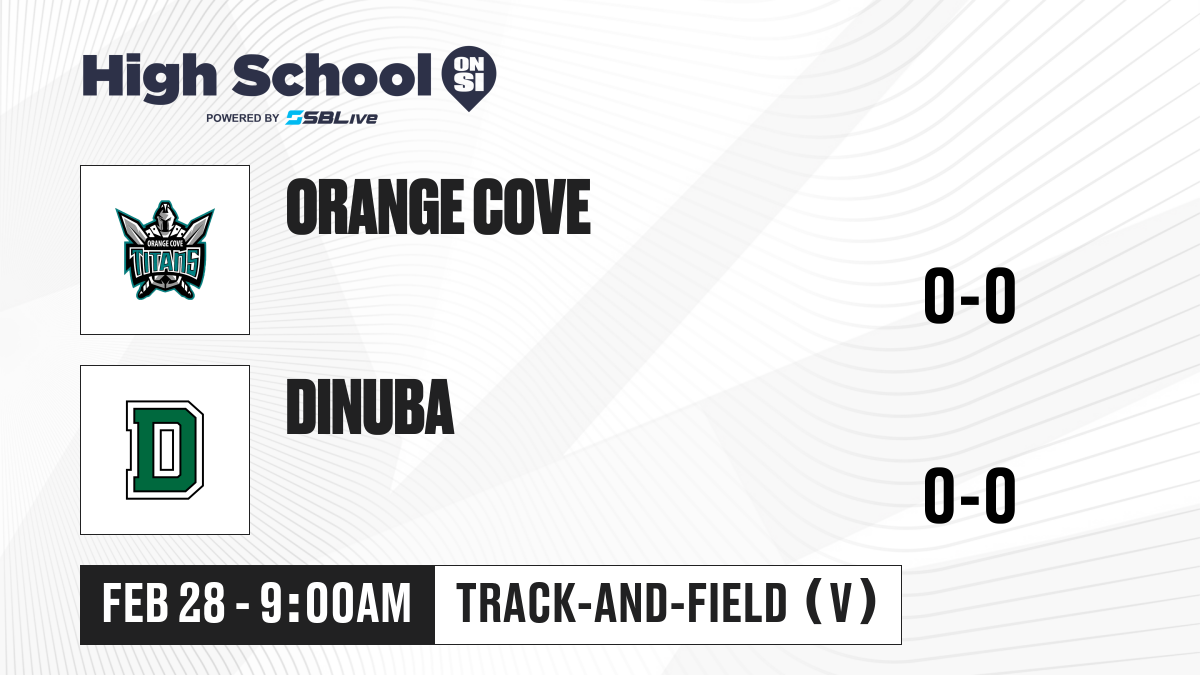 High School ON SI
POWERED BY SBLive

ORANGE COVE TITANS

ORANGE COVE

0-0

D

DINUBA

0-0

FEB 28 - 9:00AM

TRACK-AND-FIELD (V)